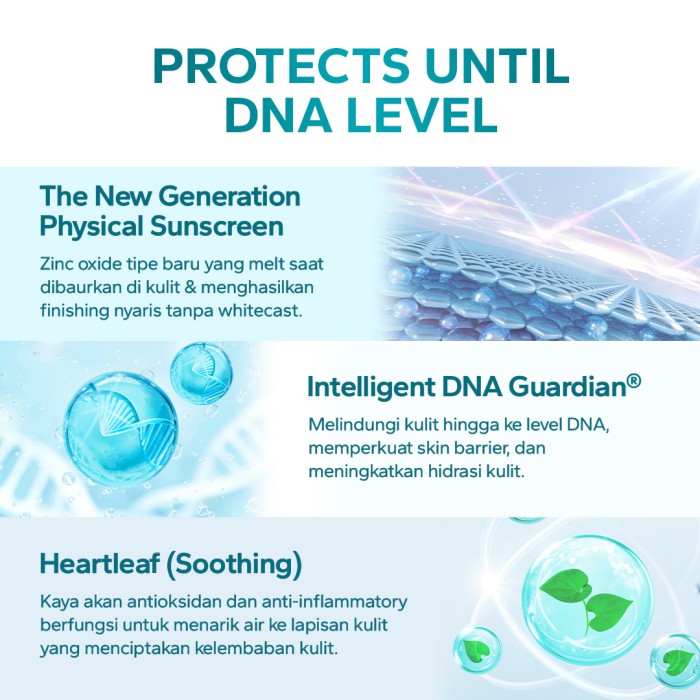 PROTECTS UNTIL DNA LEVEL

The New Generation Physical Sunscreen

Zinc oxide tipe baru yang melt saat dibaurkan di kulit & menghasilkan finishing nyaris tanpa whitecast.

Intelligent DNA Guardian®

Melindungi kulit hingga ke level DNA, memperkuat skin barrier, dan meningkatkan hidrasi kulit.

Heartleaf (Soothing)

Kaya akan antioksidan dan anti-inflammatory berfungsi untuk menarik air ke lapisan kulit yang menciptakan kelembaban kulit.